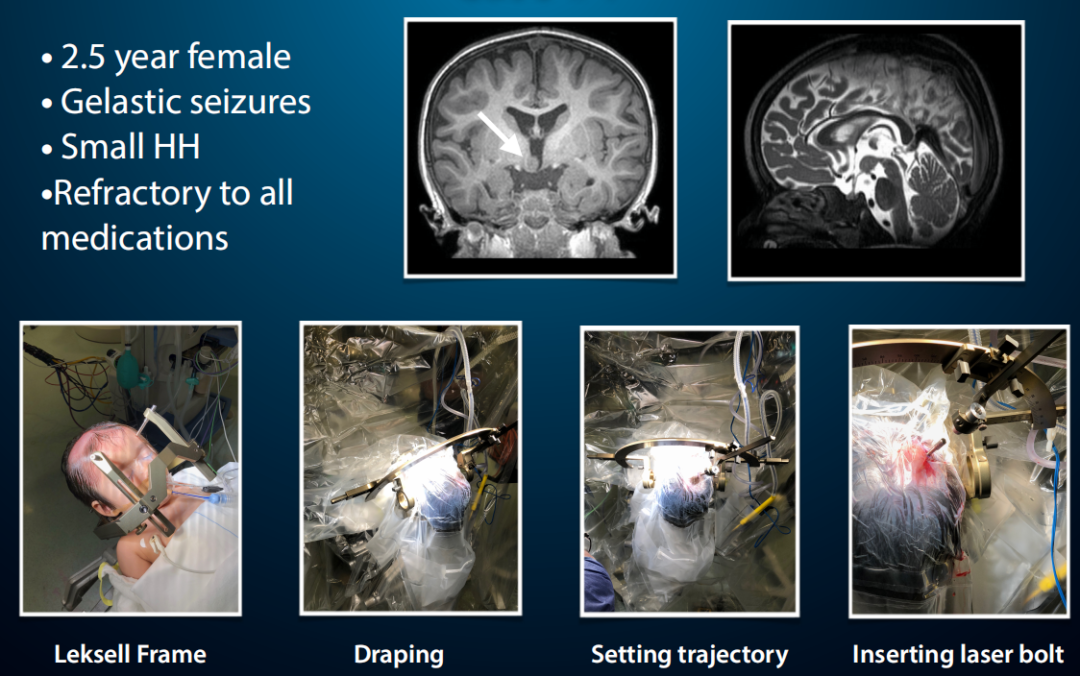 • 2.5 year female
• Gelastic seizures
• Small HH
•Refractory to all medications

Leksell Frame

Draping

Setting trajectory

Inserting laser bolt